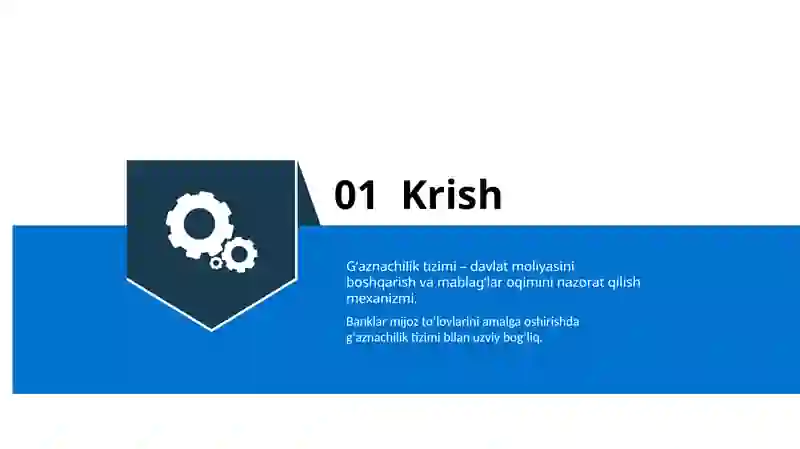 01 Krish

G'aznachilik tizimi – davlat moliyasini boshqarish va mablag'lar oqimini nazorat qilish mexanizmi.

Banklar mijoz to'lovlarini amalga oshirishda g'aznachilik tizimi bilan uzviy bog'liq.